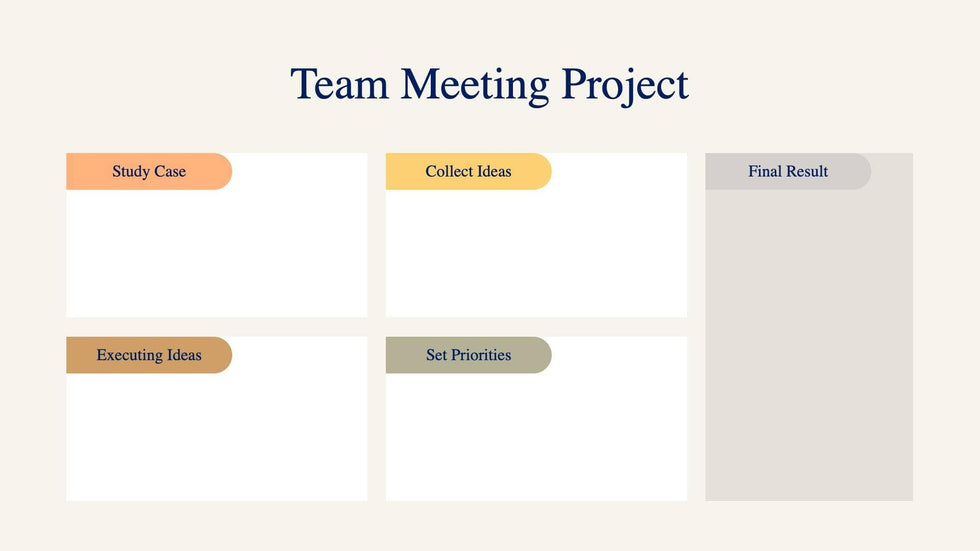 Team Meeting Project

Study Case

Collect Ideas

Final Result

Executing Ideas

Set Priorities